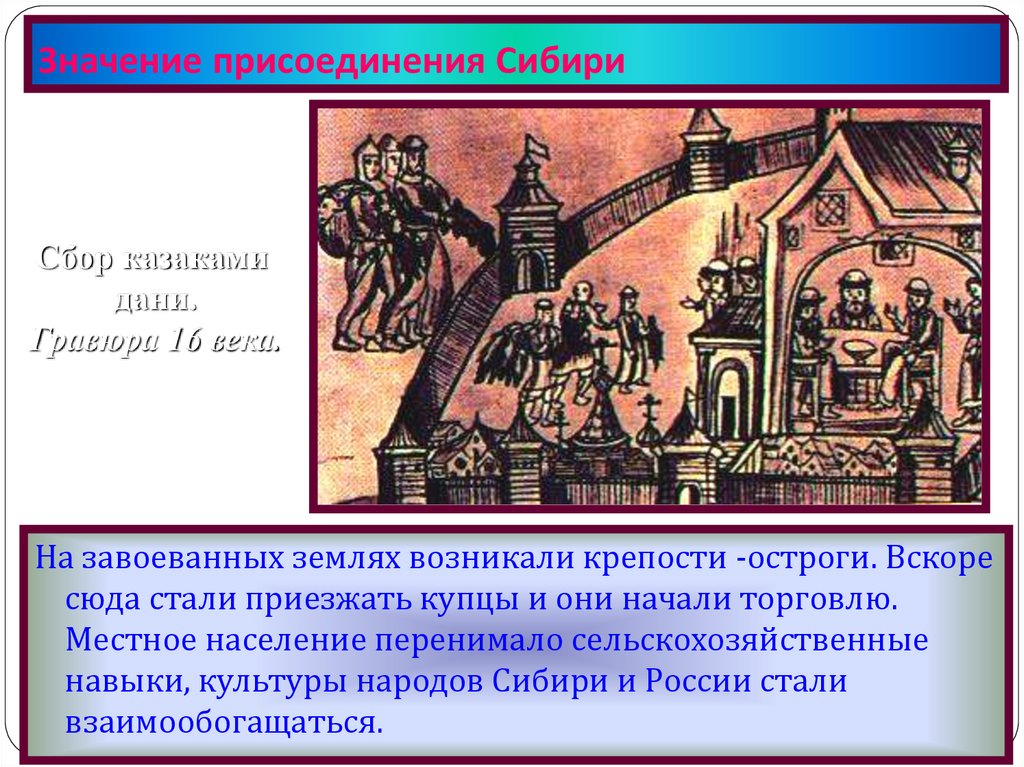 Значение присоединения Сибири

Сбор казаками дани.
Гравюра 16 века.

На завоеванных землях возникали крепости -остроги. Вскоре сюда стали приезжать купцы и они начали торговлю. Местное население перенимало сельскохозяйственные навыки, культуры народов Сибири и России стали взаимообогащаться.